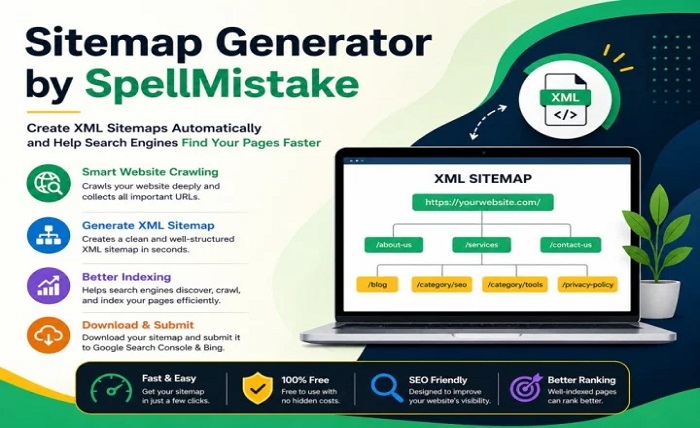 Sitemap Generator by SpellMistake

Create XML Sitemaps Automatically and Help Search Engines Find Your Pages Faster

Smart Website Crawling
Crawls your website deeply and collects all important URLs.

Generate XML Sitemap
Creates a clean and well-structured XML sitemap in seconds.

Better Indexing
Helps search engines discover, crawl, and index your pages efficiently.

Download & Submit
Download your sitemap and submit it to Google Search Console & Bing.

XML
</>

XML SITEMAP

https://yourwebsite.com/

/about-us
/services
/contact-us

/blog
/category/seo
/category/tools
/privacy-policy

Fast & Easy
Get your sitemap in just a few clicks.

100% Free
Free to use with no hidden costs.

SEO Friendly
Designed to improve your website's visibility.

Better Ranking
Well-indexed pages can rank better.